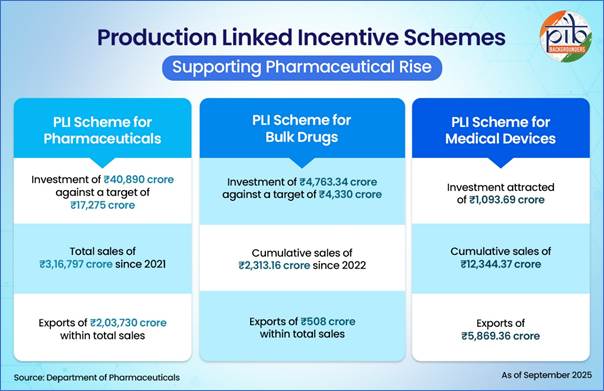 Production Linked Incentive Schemes

Supporting Pharmaceutical Rise

pib BACKGROUNDERS

PLI Scheme for Pharmaceuticals

Investment of ₹40,890 crore against a target of ₹17,275 crore

Total sales of ₹3,16,797 crore since 2021

Exports of ₹2,03,730 crore within total sales

PLI Scheme for Bulk Drugs

Investment of ₹4,763.34 crore against a target of ₹4,330 crore

Cumulative sales of ₹2,313.16 crore since 2022

Exports of ₹508 crore within total sales

PLI Scheme for Medical Devices

Investment attracted of ₹1,093.69 crore

Cumulative sales of ₹12,344.37 crore

Exports of ₹5,869.36 crore

Source: Department of Pharmaceuticals

As of September 2025